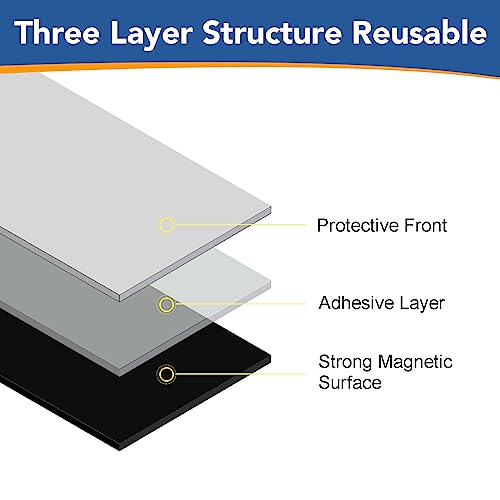 Three Layer Structure Reusable

Protective Front

Adhesive Layer

Strong Magnetic Surface